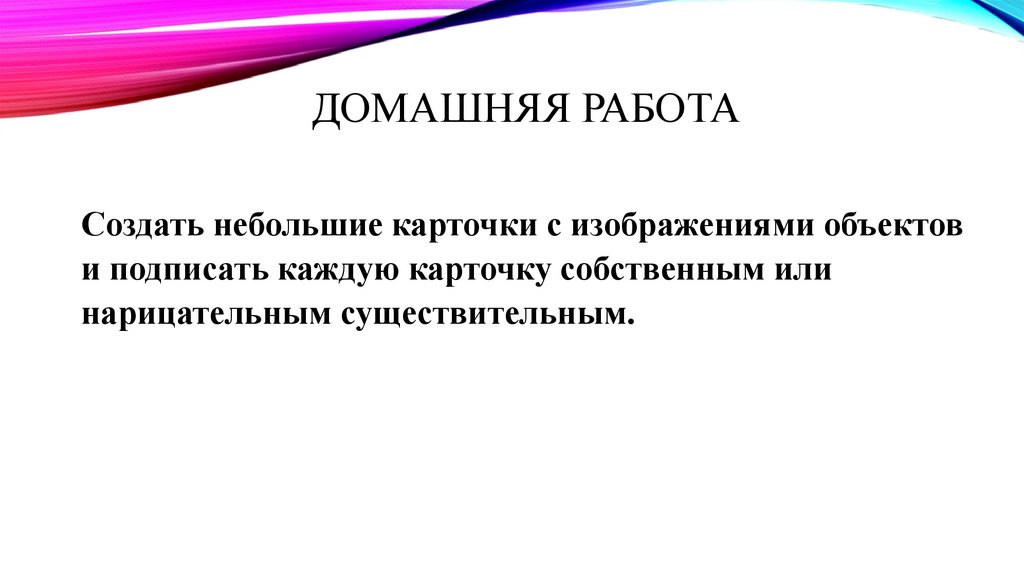 ДОМАШНЯЯ РАБОТА

Создать небольшие карточки с изображениями объектов и подписать каждую карточку собственным или нарицательным существительным.